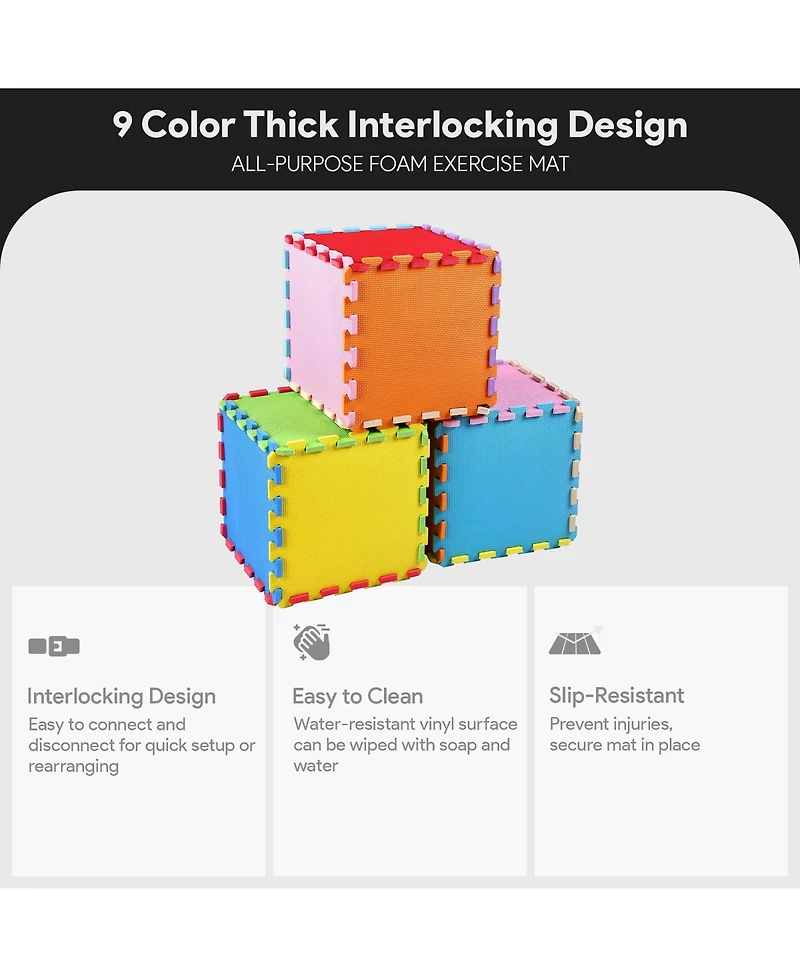 9 Color Thick Interlocking Design
ALL-PURPOSE FOAM EXERCISE MAT

Interlocking Design
Easy to connect and disconnect for quick setup or rearranging

Easy to Clean
Water-resistant vinyl surface can be wiped with soap and water

Slip-Resistant
Prevent injuries, secure mat in place